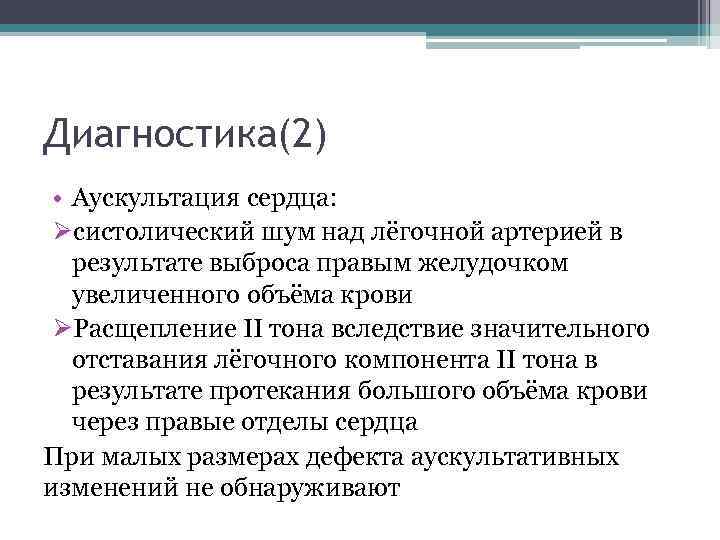 Диагностика(2)

• Аускультация сердца:

➢систолический шум над лёгочной артерией в результате выброса правым желудочком увеличенного объёма крови

➢Расщепление II тона вследствие значительного отставания лёгочного компонента II тона в результате протекания большого объёма крови через правые отделы сердца

При малых размерах дефекта аускультативных изменений не обнаруживают